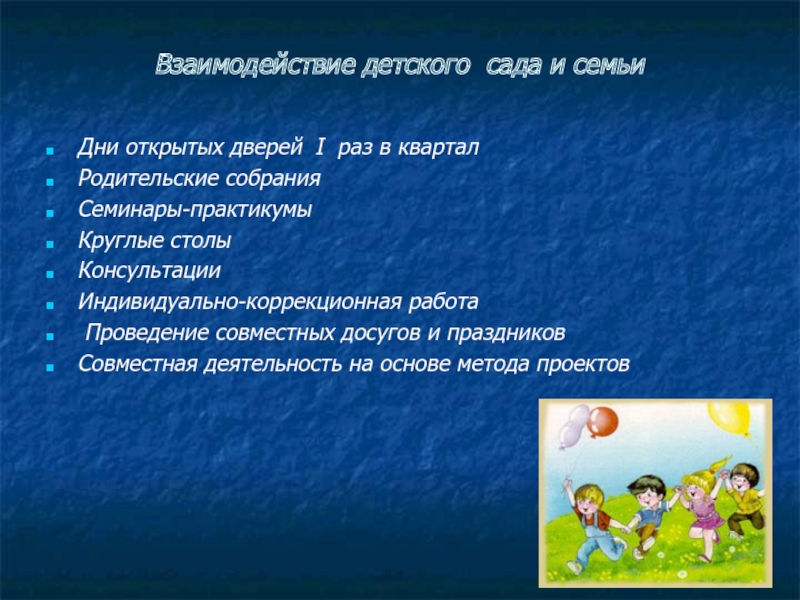 Взаимодействие детского сада и семьи

- Дни открытых дверей I раз в квартал
- Родительские собрания
- Семинары-практикумы
- Круглые столы
- Консультации
- Индивидуально-коррекционная работа
- Проведение совместных досугов и праздников
- Совместная деятельность на основе метода проектов